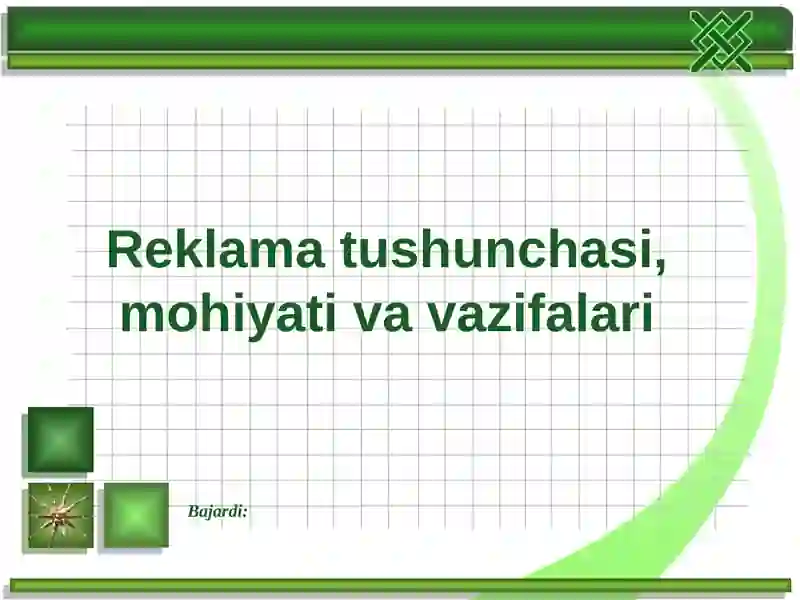 Reklama tushunchasi, mohiyati va vazifalari

Bajardi: